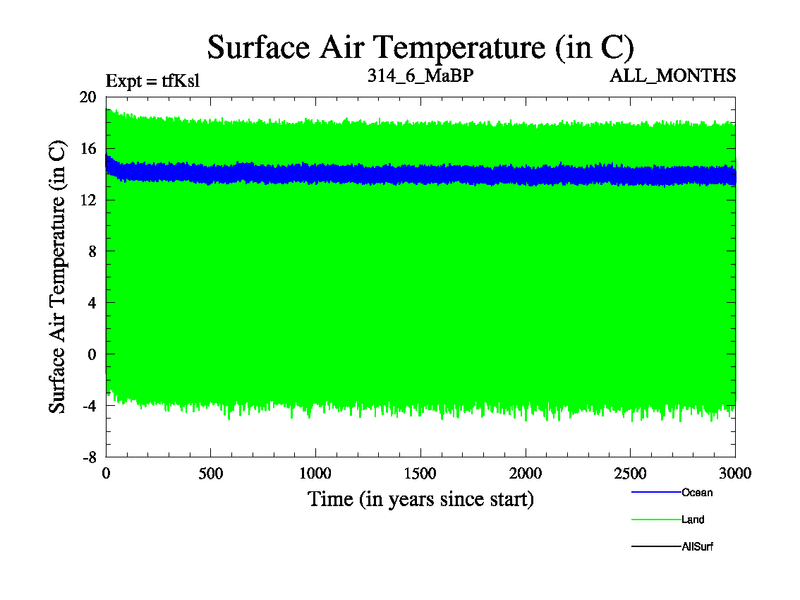 Surface Air Temperature (in C)

Expt = tfKsl

314_6_MaBP

ALL_MONTHS

Surface Air Temperature (in C)

20
16
12
8
4
0
-4
-8

0
500
1000
1500
2000
2500
3000

Time (in years since start)

Ocean
Land
AllSurf